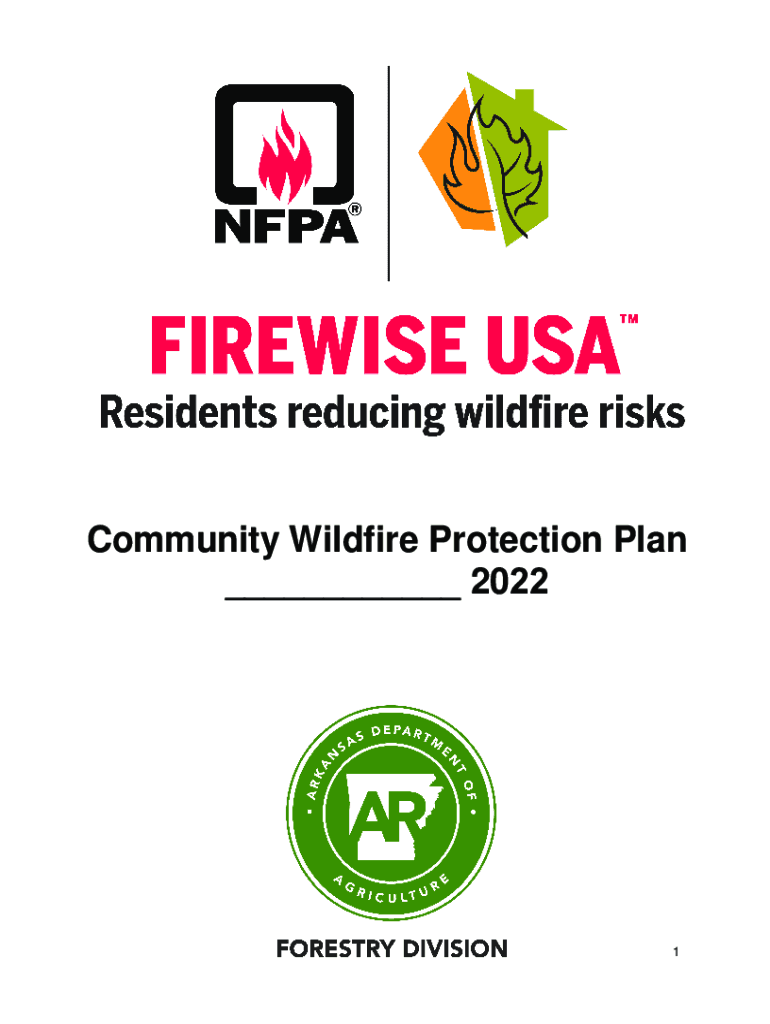 NFPA®

FIREWISE USA™

Residents reducing wildfire risks

Community Wildfire Protection Plan
____________ 2022

ARKANSAS DEPARTMENT OF AGRICULTURE
AR

FORESTRY DIVISION

1